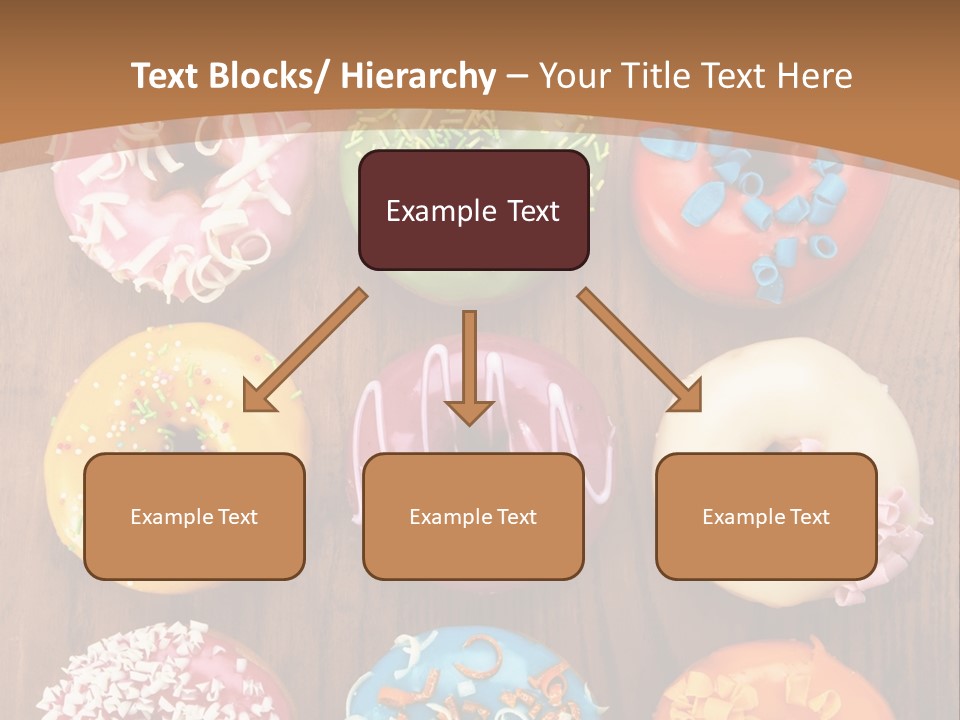 Text Blocks/ Hierarchy – Your Title Text Here

Example Text

Example Text

Example Text

Example Text